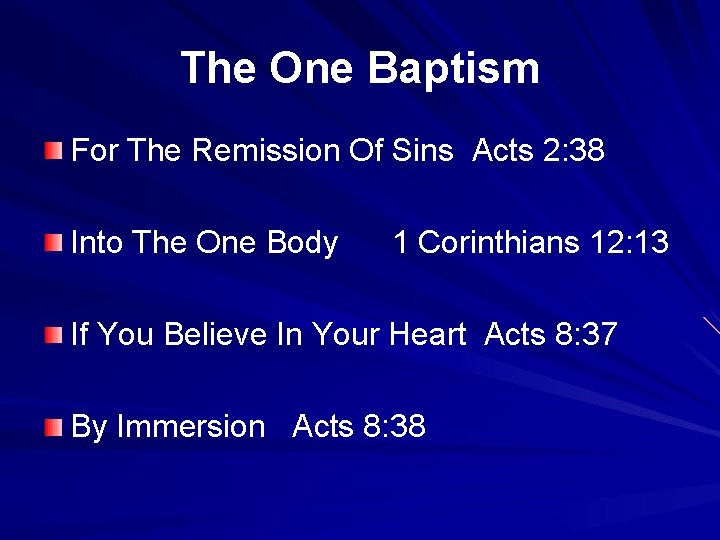 The One Baptism

For The Remission Of Sins Acts 2:38

Into The One Body 1 Corinthians 12:13

If You Believe In Your Heart Acts 8:37

By Immersion Acts 8:38